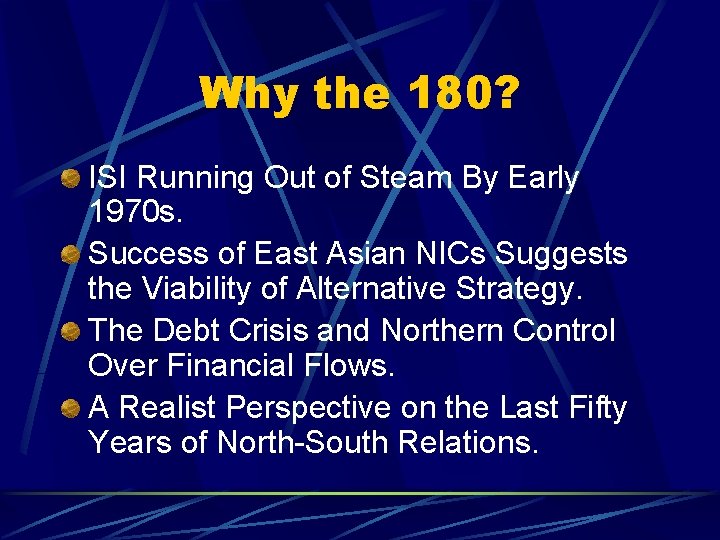 Why the 180?

ISI Running Out of Steam By Early 1970s.

Success of East Asian NICs Suggests the Viability of Alternative Strategy.

The Debt Crisis and Northern Control Over Financial Flows.

A Realist Perspective on the Last Fifty Years of North-South Relations.